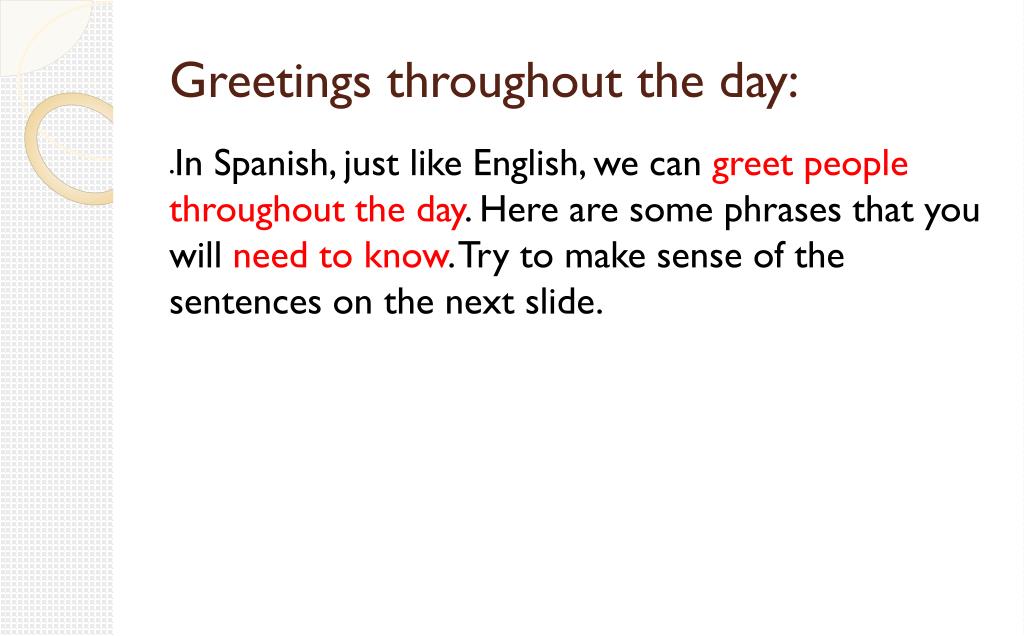 Greetings throughout the day:

•In Spanish, just like English, we can greet people throughout the day. Here are some phrases that you will need to know. Try to make sense of the sentences on the next slide.